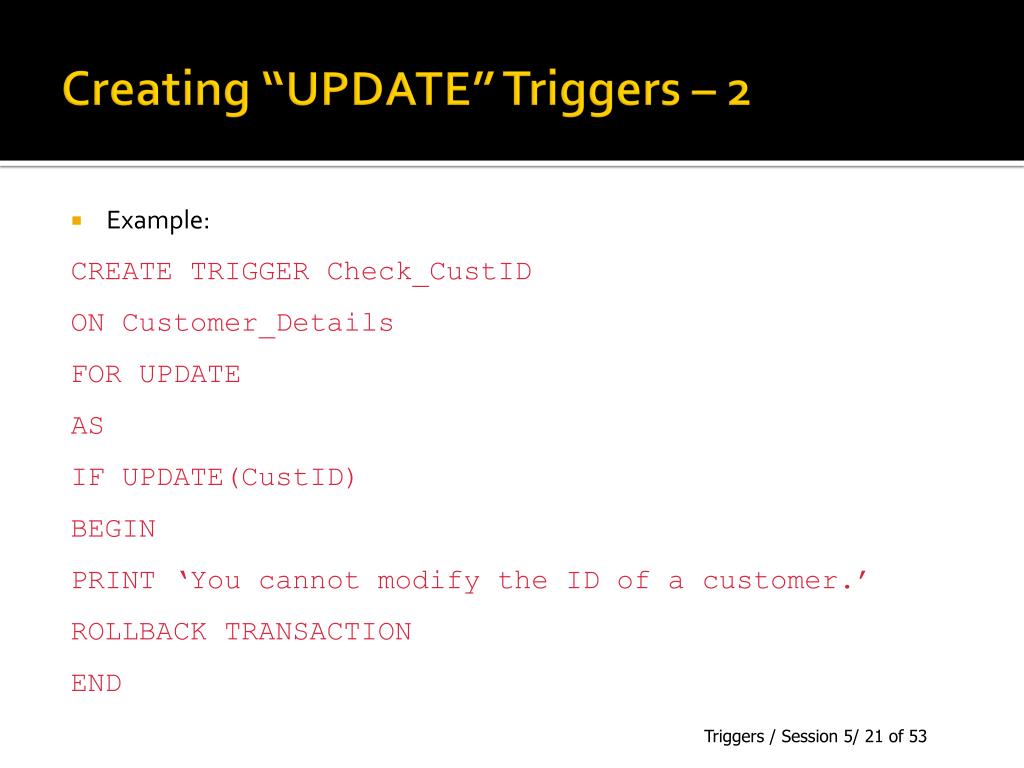 Creating “UPDATE” Triggers – 2

Example:

CREATE TRIGGER Check_CustID

ON Customer_Details

FOR UPDATE

AS

IF UPDATE(CustID)

BEGIN

PRINT ‘You cannot modify the ID of a customer.’

ROLLBACK TRANSACTION

END

Triggers / Session 5/ 21 of 53